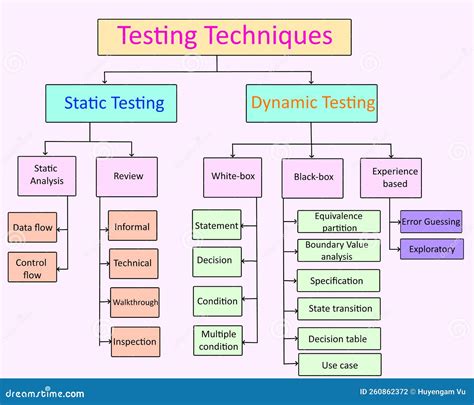 Testing Techniques

Static Testing

Dynamic Testing

Static Analysis

Review

White-box

Black-box

Experience based

Data flow

Control flow

Informal

Technical

Walkthrough

Inspection

Statement

Decision

Condition

Multiple condition

Equivalence partition

Boundary Value analysis

Specification

State transition

Decision table

Use case

Error Guessing

Exploratory

dreamstime.com

ID 260862372 © Huyengam Vu